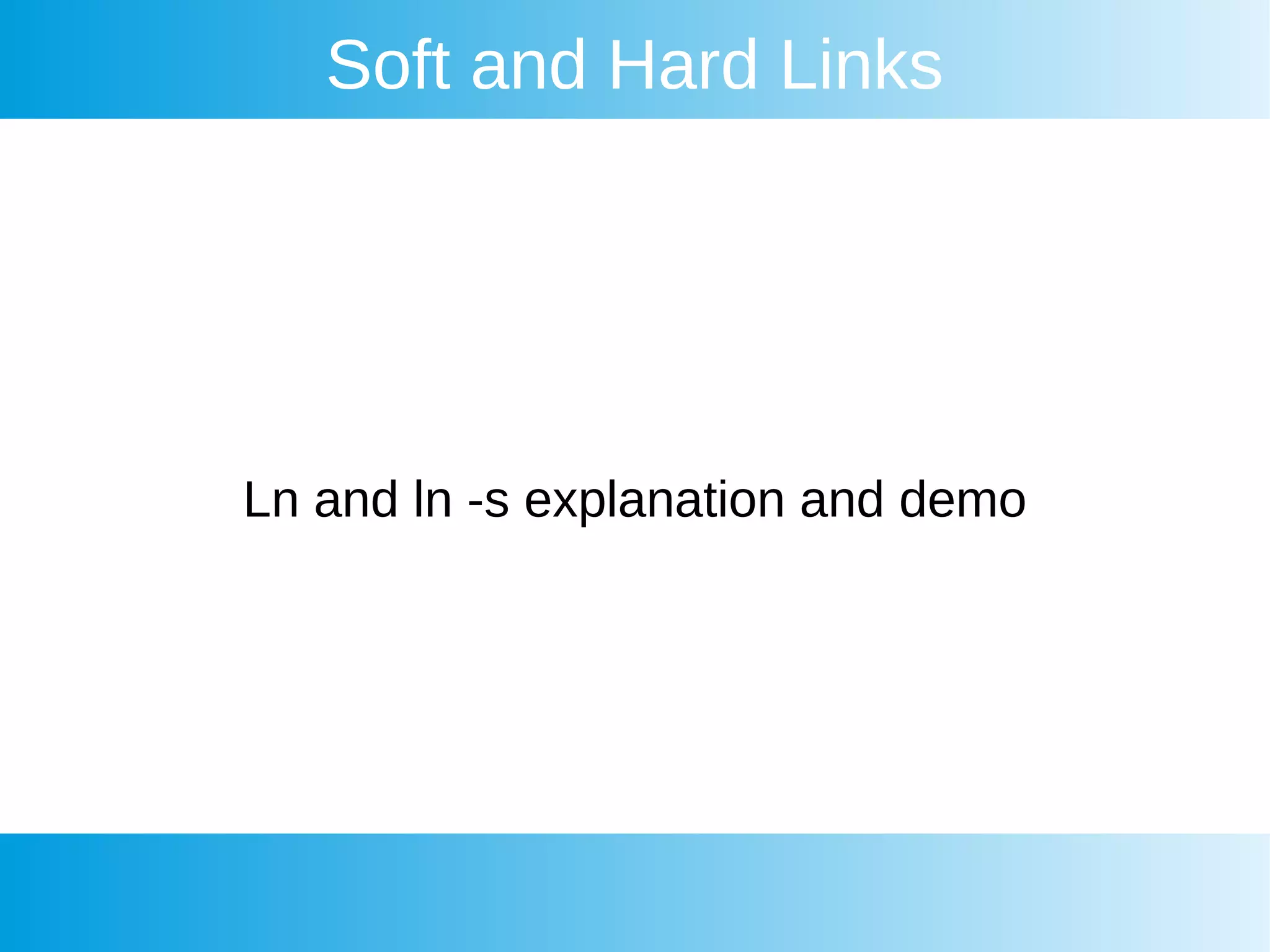 Soft and Hard Links

Ln and ln -s explanation and demo